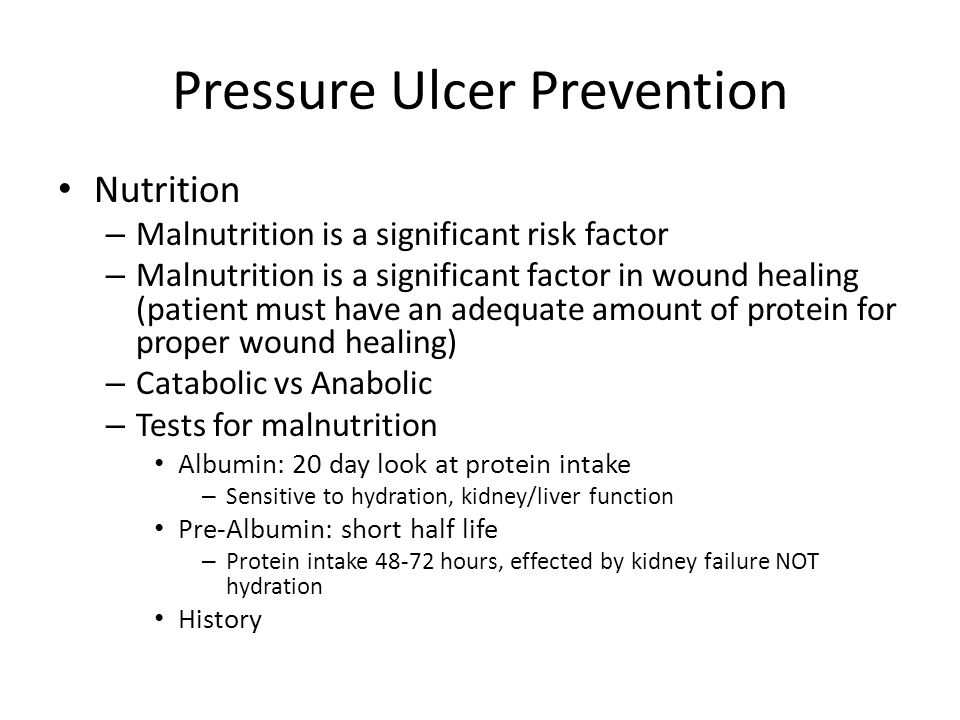 Pressure Ulcer Prevention

• Nutrition
– Malnutrition is a significant risk factor
– Malnutrition is a significant factor in wound healing (patient must have an adequate amount of protein for proper wound healing)
– Catabolic vs Anabolic
– Tests for malnutrition
• Albumin: 20 day look at protein intake
– Sensitive to hydration, kidney/liver function
• Pre-Albumin: short half life
– Protein intake 48-72 hours, effected by kidney failure NOT hydration
• History